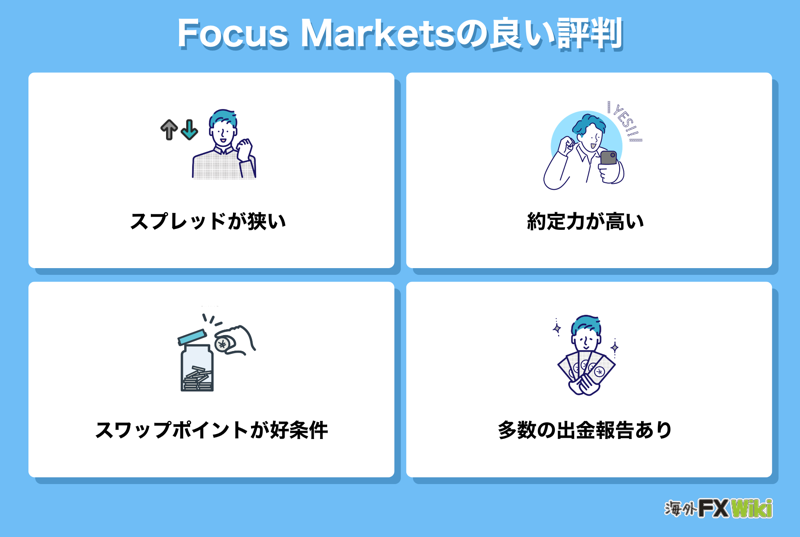 Focus Marketsの良い評判

スプレッドが狭い

YES!!

約定力が高い

スワップポイントが好条件

多数の出金報告あり

海外FX Wiki